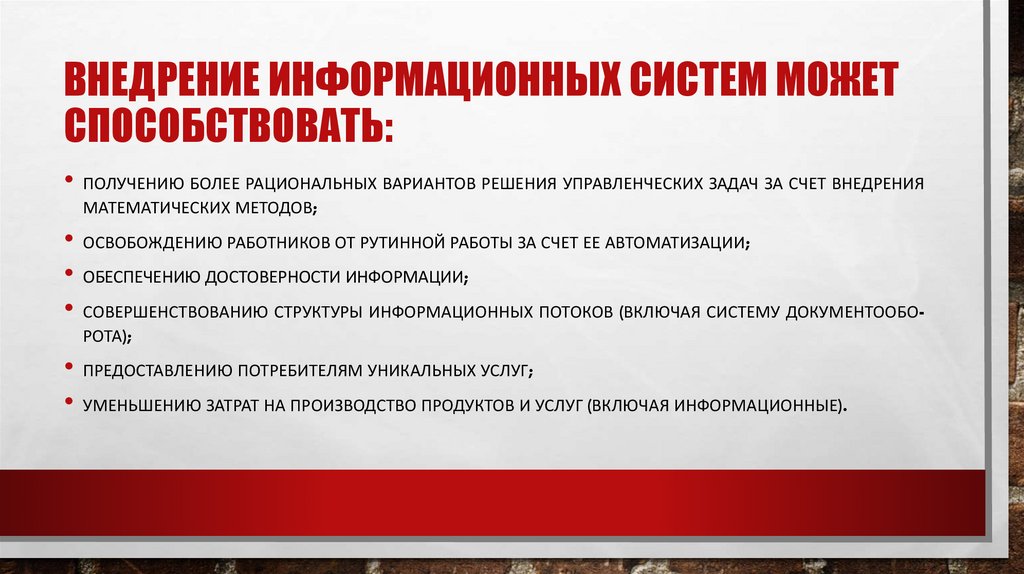 ВНЕДРЕНИЕ ИНФОРМАЦИОННЫХ СИСТЕМ МОЖЕТ СПОСОБСТВОВАТЬ:

• ПОЛУЧЕНИЮ БОЛЕЕ РАЦИОНАЛЬНЫХ ВАРИАНТОВ РЕШЕНИЯ УПРАВЛЕНЧЕСКИХ ЗАДАЧ ЗА СЧЕТ ВНЕДРЕНИЯ МАТЕМАТИЧЕСКИХ МЕТОДОВ;
• ОСВОБОЖДЕНИЮ РАБОТНИКОВ ОТ РУТИННОЙ РАБОТЫ ЗА СЧЕТ ЕЕ АВТОМАТИЗАЦИИ;
• ОБЕСПЕЧЕНИЮ ДОСТОВЕРНОСТИ ИНФОРМАЦИИ;
• СОВЕРШЕНСТВОВАНИЮ СТРУКТУРЫ ИНФОРМАЦИОННЫХ ПОТОКОВ (ВКЛЮЧАЯ СИСТЕМУ ДОКУМЕНТООБОРОТА);
• ПРЕДОСТАВЛЕНИЮ ПОТРЕБИТЕЛЯМ УНИКАЛЬНЫХ УСЛУГ;
• УМЕНЬШЕНИЮ ЗАТРАТ НА ПРОИЗВОДСТВО ПРОДУКТОВ И УСЛУГ (ВКЛЮЧАЯ ИНФОРМАЦИОННЫЕ).